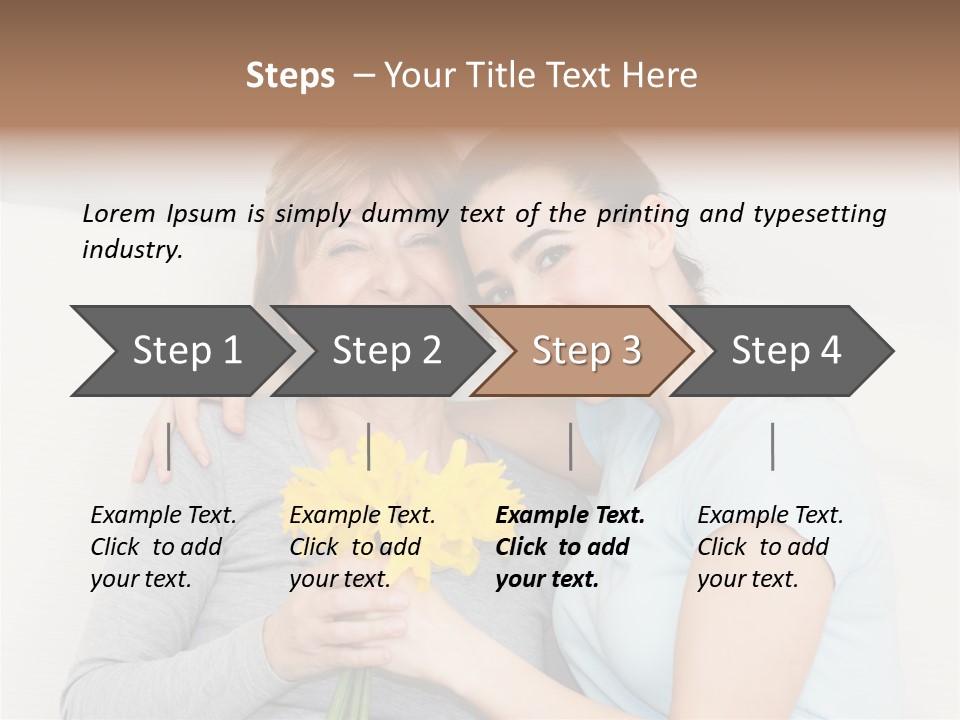 Steps – Your Title Text Here

Lorem Ipsum is simply dummy text of the printing and typesetting industry.

Step 1

Step 2

Step 3

Step 4

Example Text. Click to add your text.

Example Text. Click to add your text.

Example Text. Click to add your text.

Example Text. Click to add your text.